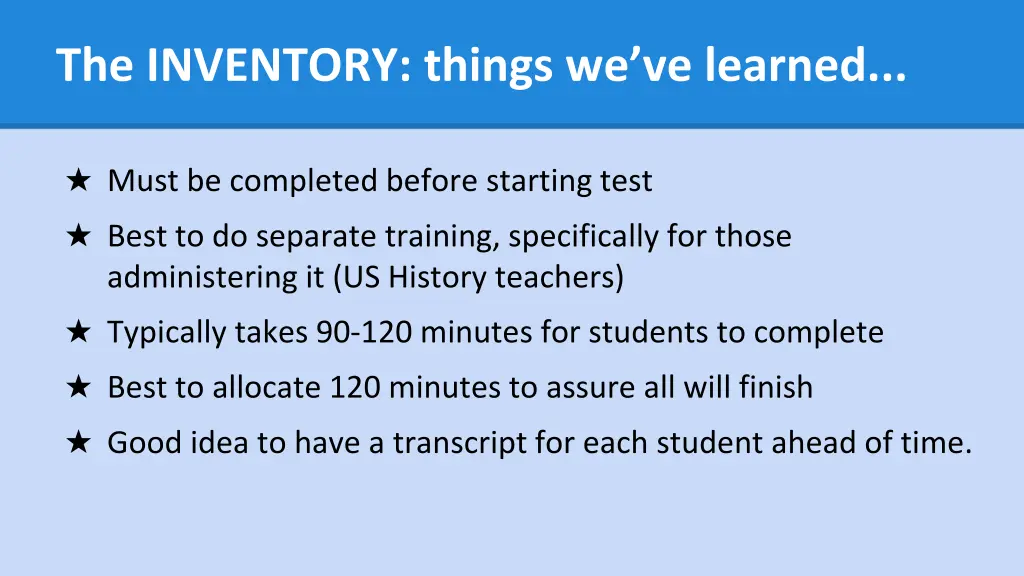 The INVENTORY: things we’ve learned...

★ Must be completed before starting test

★ Best to do separate training, specifically for those administering it (US History teachers)

★ Typically takes 90-120 minutes for students to complete

★ Best to allocate 120 minutes to assure all will finish

★ Good idea to have a transcript for each student ahead of time.